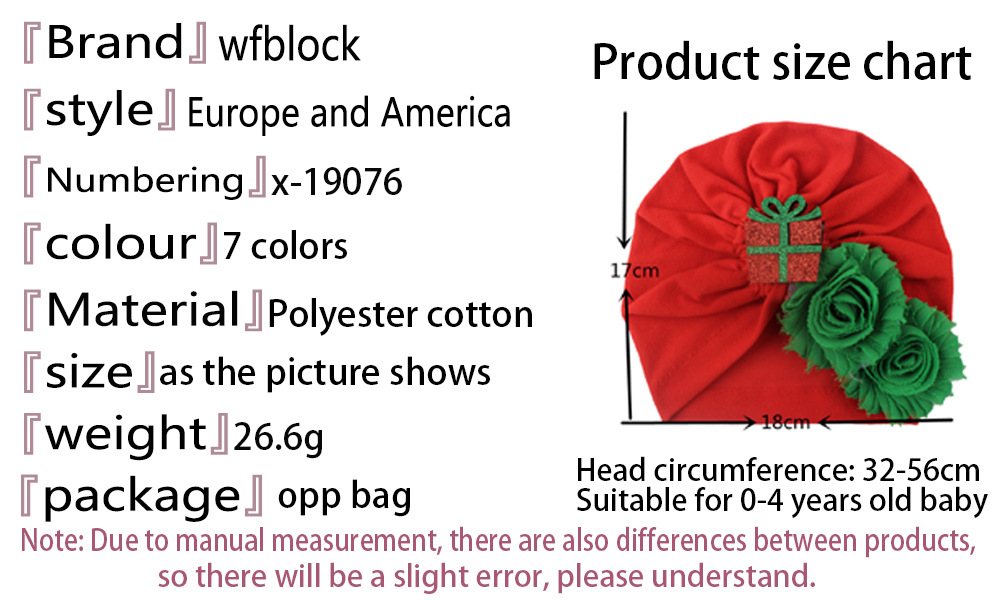 『Brand』wfblock
『style』Europe and America
『Numbering』x-19076
『colour』7 colors
『Material』Polyester cotton
『size』as the picture shows
『weight』26.6g
『package』opp bag

Product size chart

17cm
18cm

Head circumference: 32-56cm
Suitable for 0-4 years old baby

Note: Due to manual measurement, there are also differences between products, so there will be a slight error, please understand.